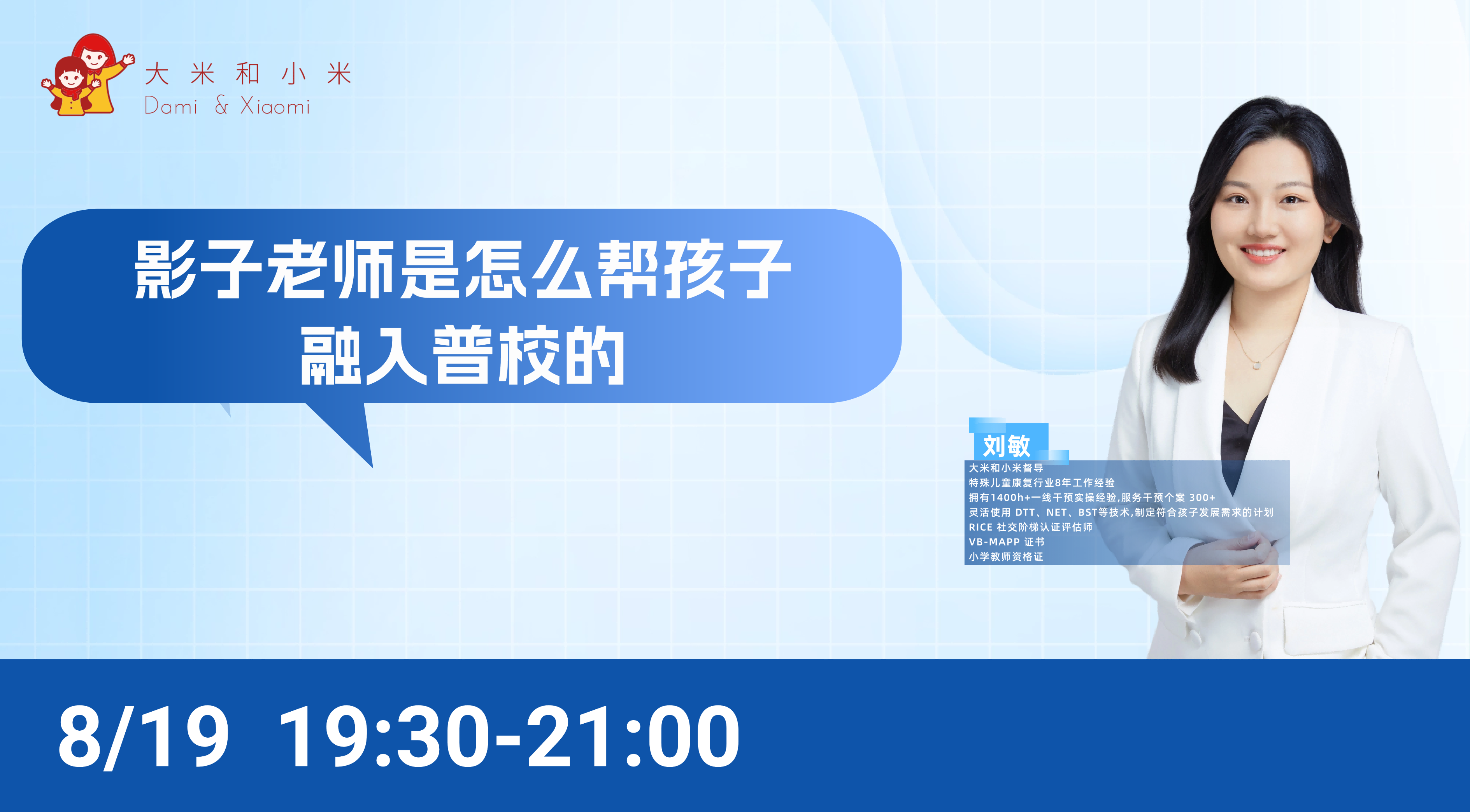 大米和小米
Dami & Xiaomi

影子老师是怎么帮孩子融入普校的

刘敏

大米和小米督导
特殊儿童康复行业8年工作经验
拥有1400h+一线干预实操经验,服务干预个案 300+
灵活使用 DTT、NET、BST等技术,制定符合孩子发展需求的计划
RICE 社交阶梯认证评估师
VB-MAPP 证书
小学教师资格证

8/19 19:30-21:00